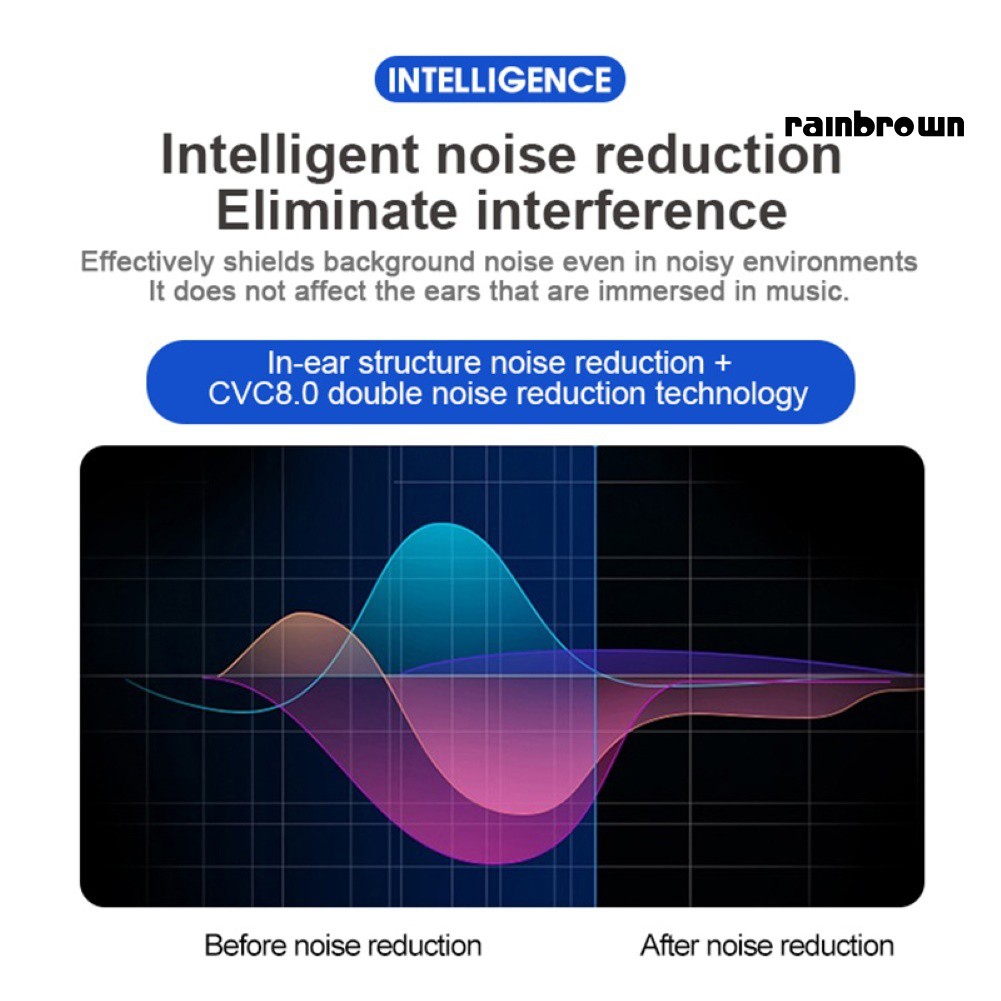 INTELLIGENCE

rainbrown

Intelligent noise reduction
Eliminate interference

Effectively shields background noise even in noisy environments
It does not affect the ears that are immersed in music.

In-ear structure noise reduction +
CVC8.0 double noise reduction technology

Before noise reduction

After noise reduction